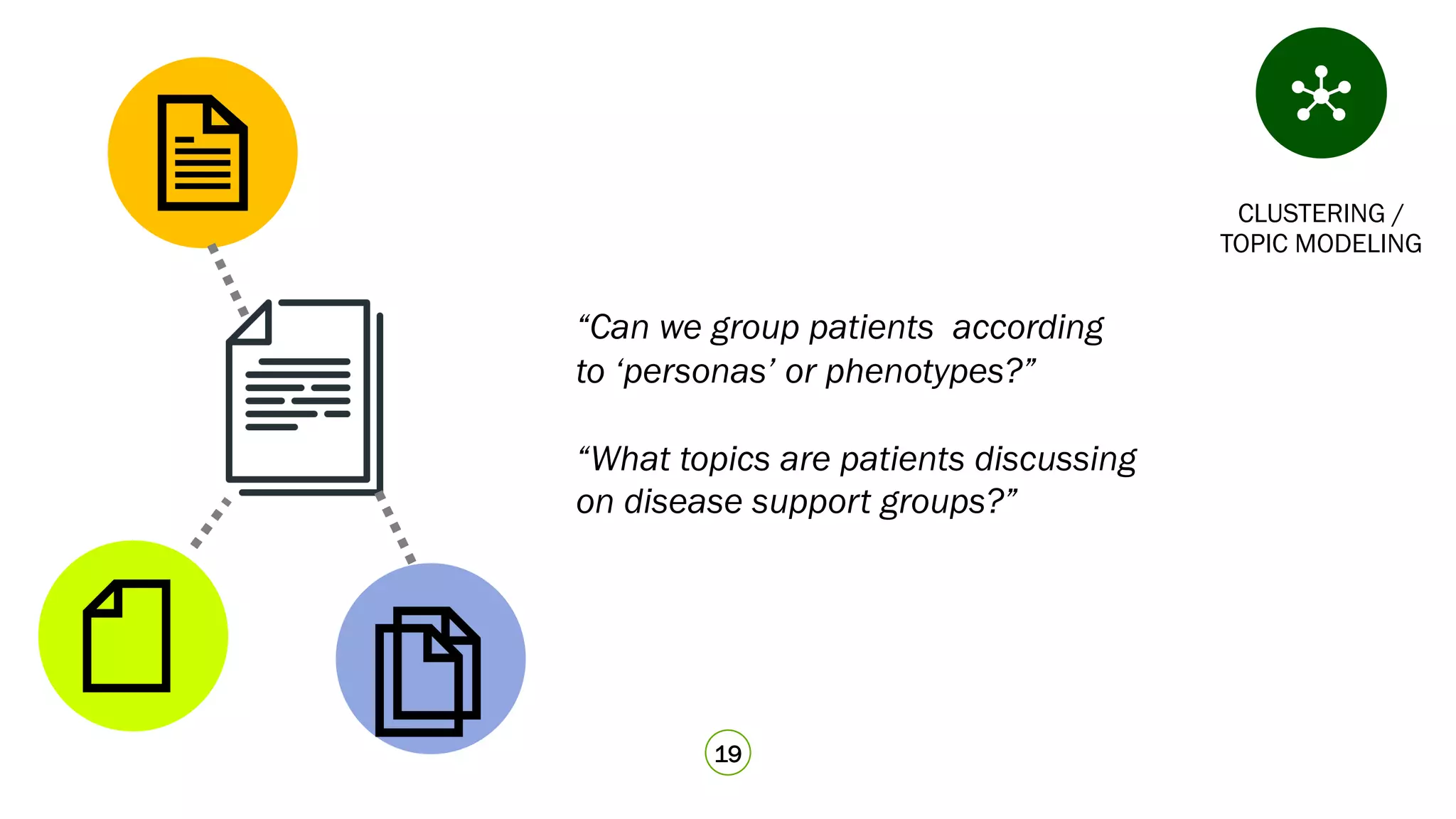 CLUSTERING / TOPIC MODELING

“Can we group patients according to ‘personas’ or phenotypes?”

“What topics are patients discussing on disease support groups?”

19